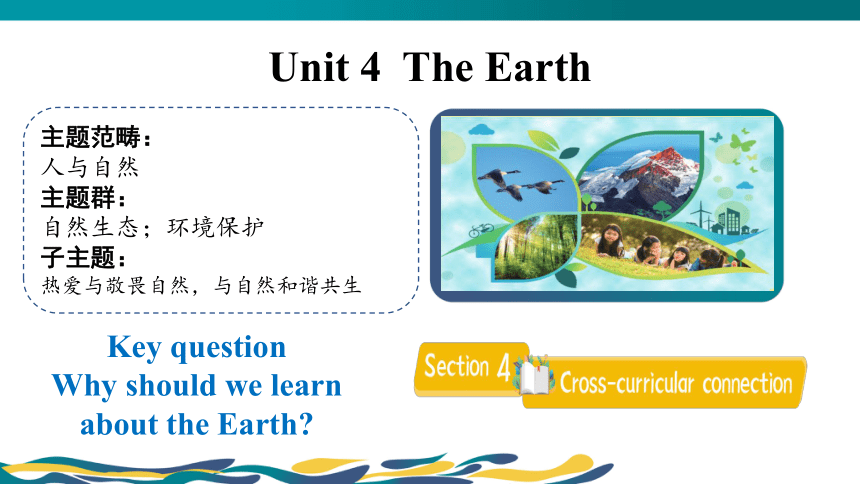 Unit 4 The Earth

主题范畴：
人与自然
主题群：
自然生态；环境保护
子主题：
热爱与敬畏自然，与自然和谐共生

Key question
Why should we learn about the Earth?

Section 4
Cross-curricular connection